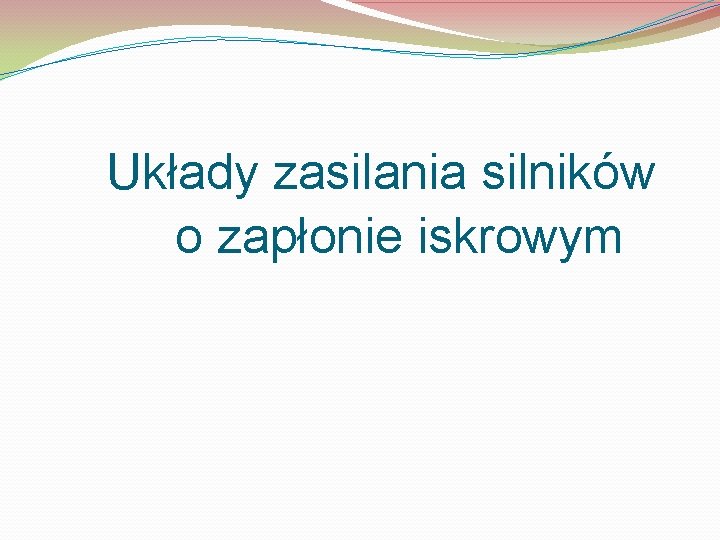 Układy zasilania silników o zapłonie iskrowym